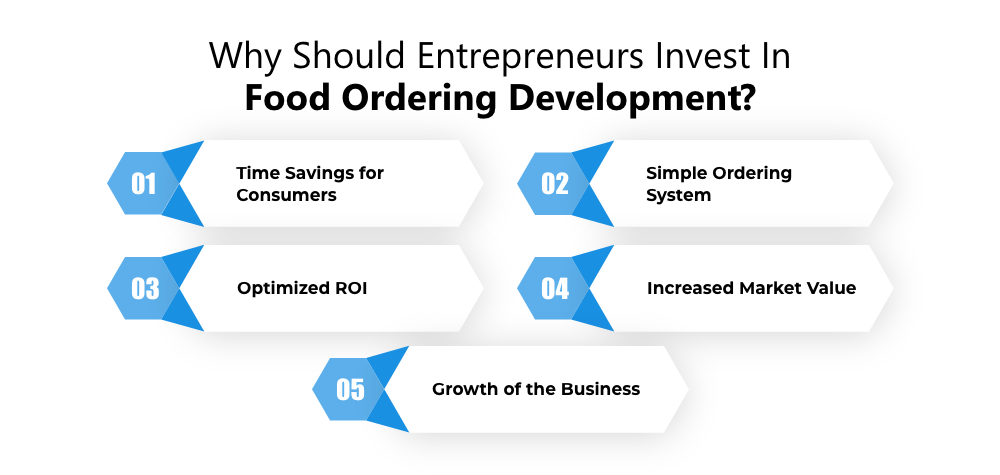 Why Should Entrepreneurs Invest In
Food Ordering Development?

01 Time Savings for Consumers

02 Simple Ordering System

03 Optimized ROI

04 Increased Market Value

05 Growth of the Business